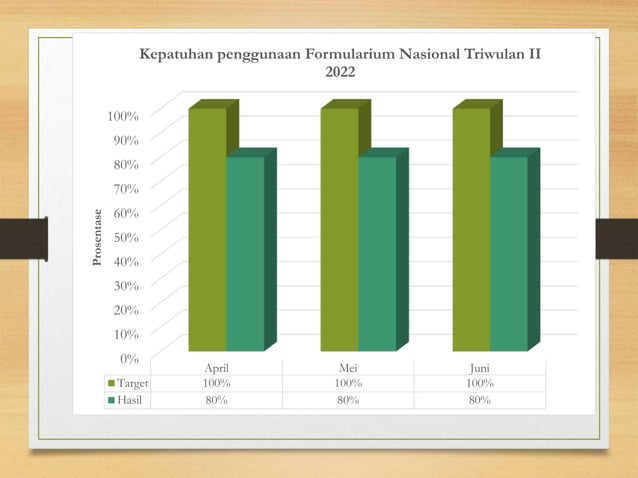 Kepatuhan penggunaan Formularium Nasional Triwulan II 2022

Prosentase

100%
90%
80%
70%
60%
50%
40%
30%
20%
10%
0%

| | April | Mei | Juni |
|---|---|---|---|
| Target | 100% | 100% | 100% |
| Hasil | 80% | 80% | 80% |